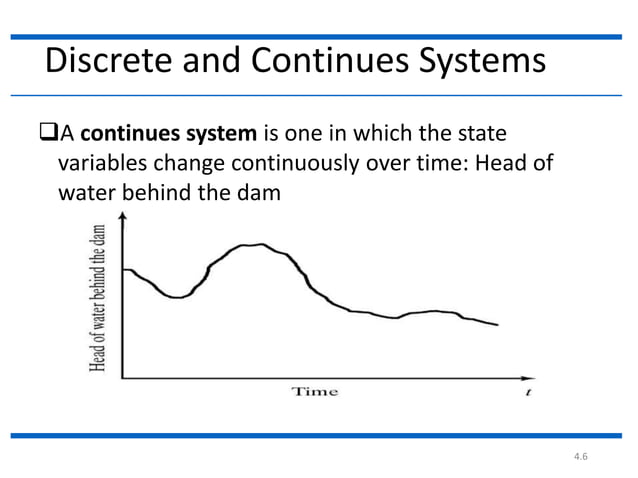 Discrete and Continues Systems

❑A **continues system** is one in which the state variables change continuously over time: Head of water behind the dam

Head of water behind the dam

Time

$t$

4.6